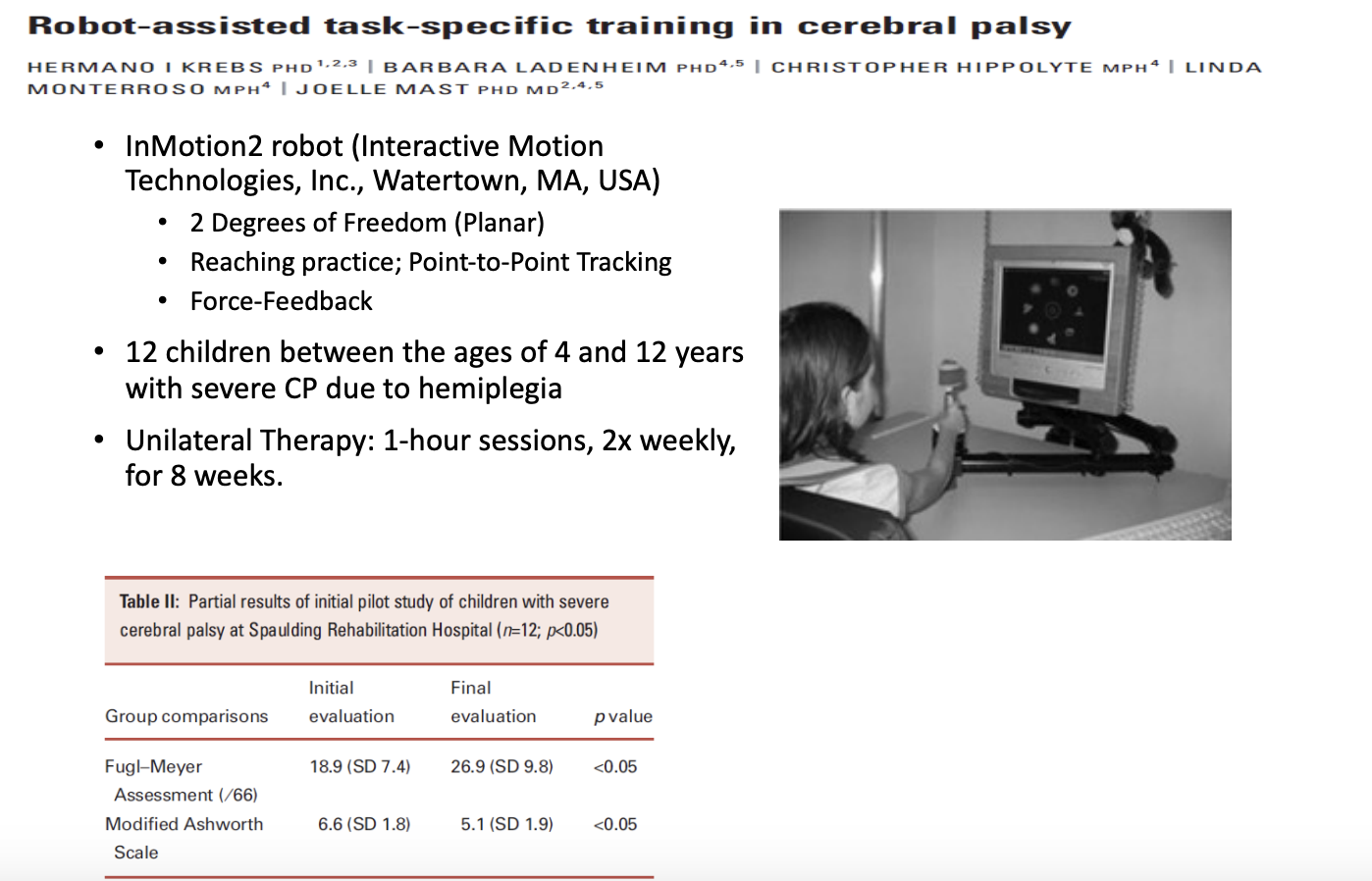 Robot-assisted task-specific training in cerebral palsy

HERMANO I KREBS PHD$^{1,2,3}$ | BARBARA LADENHEIM PHD$^{4,5}$ | CHRISTOPHER HIPPOLYTE MPH$^{4}$ | LINDA MONTERROSO MPH$^{4}$ | JOELLE MAST PHD MD$^{2,4,5}$

• InMotion2 robot (Interactive Motion Technologies, Inc., Watertown, MA, USA)
  • 2 Degrees of Freedom (Planar)
  • Reaching practice; Point-to-Point Tracking
  • Force-Feedback
• 12 children between the ages of 4 and 12 years with severe CP due to hemiplegia
• Unilateral Therapy: 1-hour sessions, 2x weekly, for 8 weeks.

Table II: Partial results of initial pilot study of children with severe cerebral palsy at Spaulding Rehabilitation Hospital ($n$=12; $p$<0.05)

| Group comparisons | Initial evaluation | Final evaluation | $p$ value |
|---|---|---|---|
| Fugl–Meyer Assessment (/66) | 18.9 (SD 7.4) | 26.9 (SD 9.8) | <0.05 |
| Modified Ashworth Scale | 6.6 (SD 1.8) | 5.1 (SD 1.9) | <0.05 |